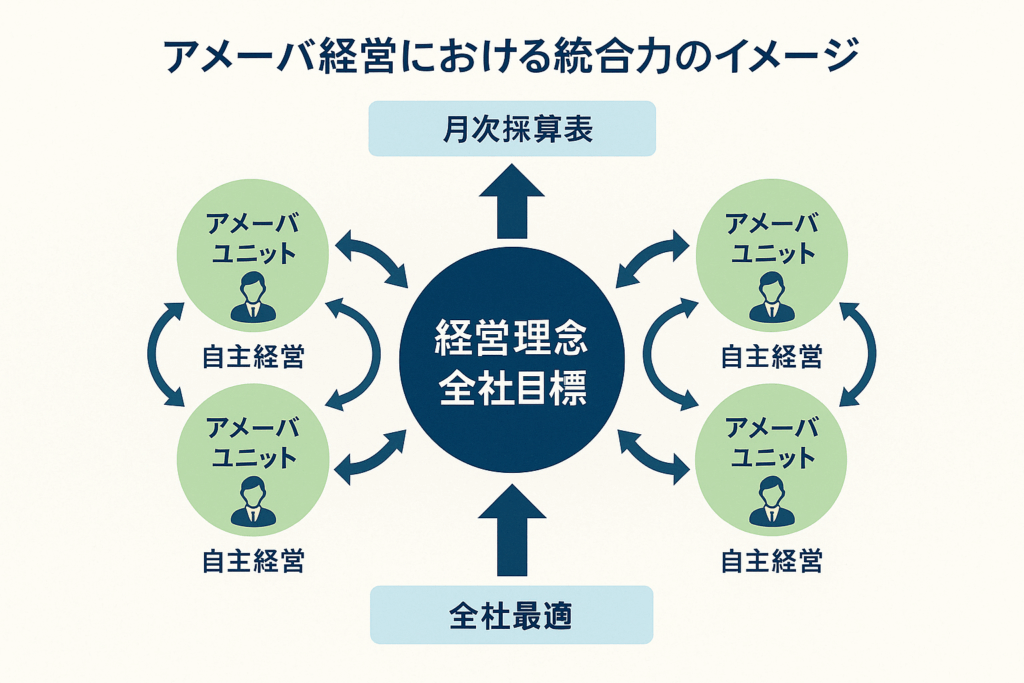 アメーバ経営における統合力のイメージ

月次採算表

アメーバ
ユニット

自主経営

アメーバ
ユニット

自主経営

経営理念
全社目標

アメーバ
ユニット

自主経営

アメーバ
ユニット

自主経営

全社最適